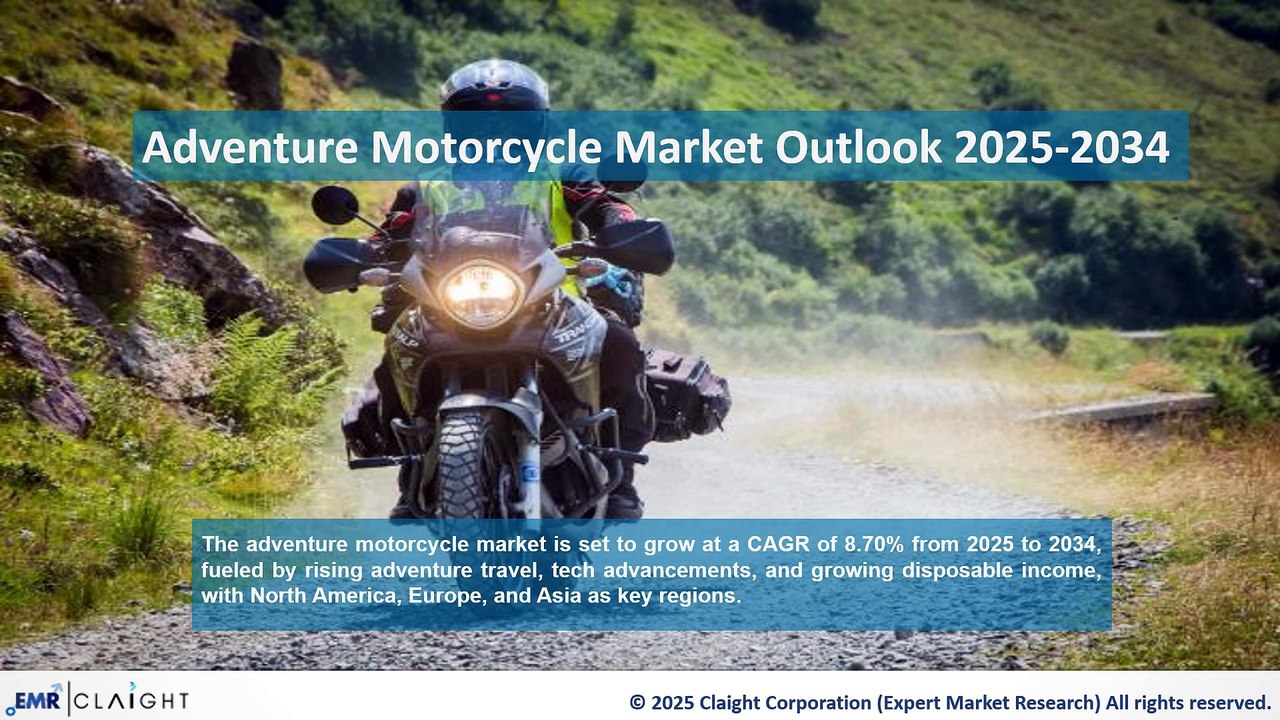 Adventure Motorcycle Market Outlook 2025-2034

The adventure motorcycle market is set to grow at a CAGR of 8.70% from 2025 to 2034, fueled by rising adventure travel, tech advancements, and growing disposable income, with North America, Europe, and Asia as key regions.

EMR | CLAIGHT

© 2025 Claight Corporation (Expert Market Research) All rights reserved.